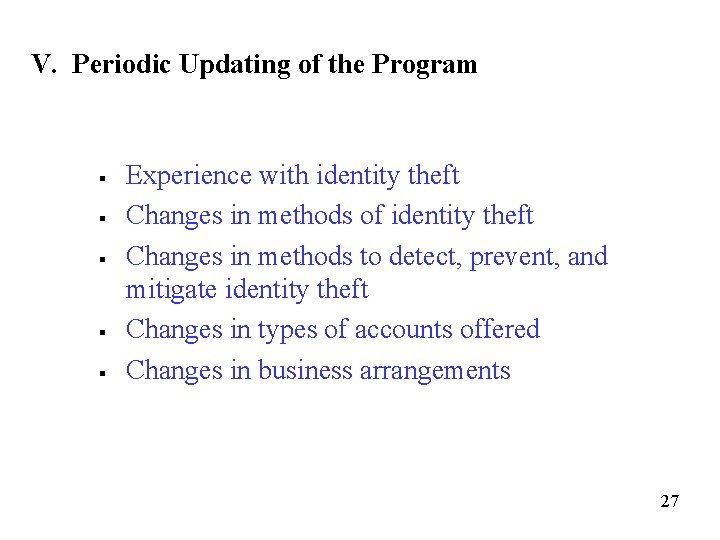 V. Periodic Updating of the Program

- Experience with identity theft
- Changes in methods of identity theft
- Changes in methods to detect, prevent, and mitigate identity theft
- Changes in types of accounts offered
- Changes in business arrangements

27